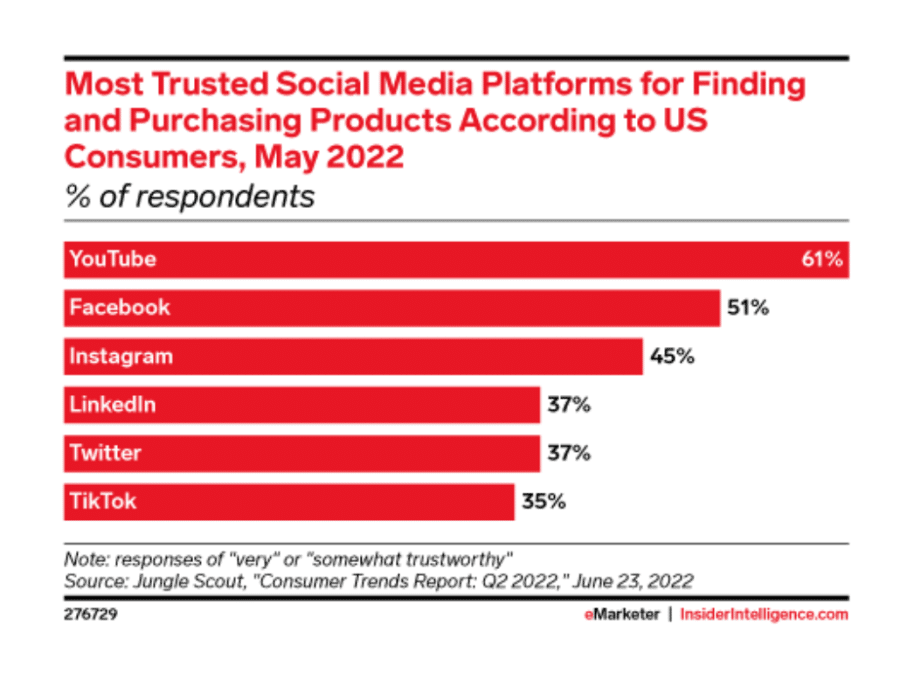 Most Trusted Social Media Platforms for Finding and Purchasing Products According to US Consumers, May 2022
% of respondents

YouTube 61%
Facebook 51%
Instagram 45%
LinkedIn 37%
Twitter 37%
TikTok 35%

Note: responses of "very" or "somewhat trustworthy"
Source: Jungle Scout, "Consumer Trends Report: Q2 2022," June 23, 2022

276729

eMarketer | InsiderIntelligence.com